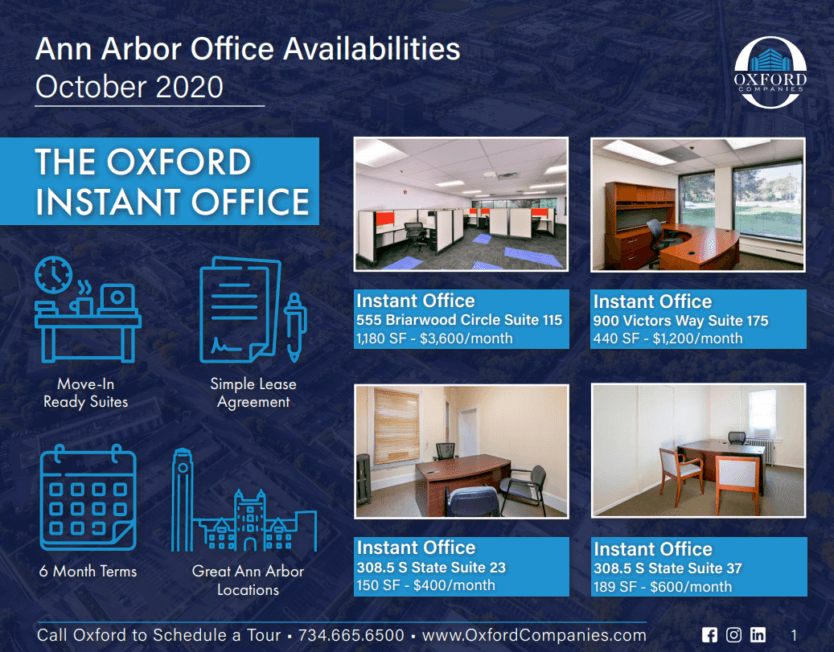 Ann Arbor Office Availabilities
October 2020

OXFORD
COMPANIES

THE OXFORD
INSTANT OFFICE

Move-In
Ready Suites

Simple Lease
Agreement

6 Month Terms

Great Ann Arbor
Locations

Instant Office
555 Briarwood Circle Suite 115
1,180 SF - $3,600/month

Instant Office
900 Victors Way Suite 175
440 SF - $1,200/month

Instant Office
308.5 S State Suite 23
150 SF - $400/month

Instant Office
308.5 S State Suite 37
189 SF - $600/month

Call Oxford to Schedule a Tour • 734.665.6500 • www.OxfordCompanies.com

1